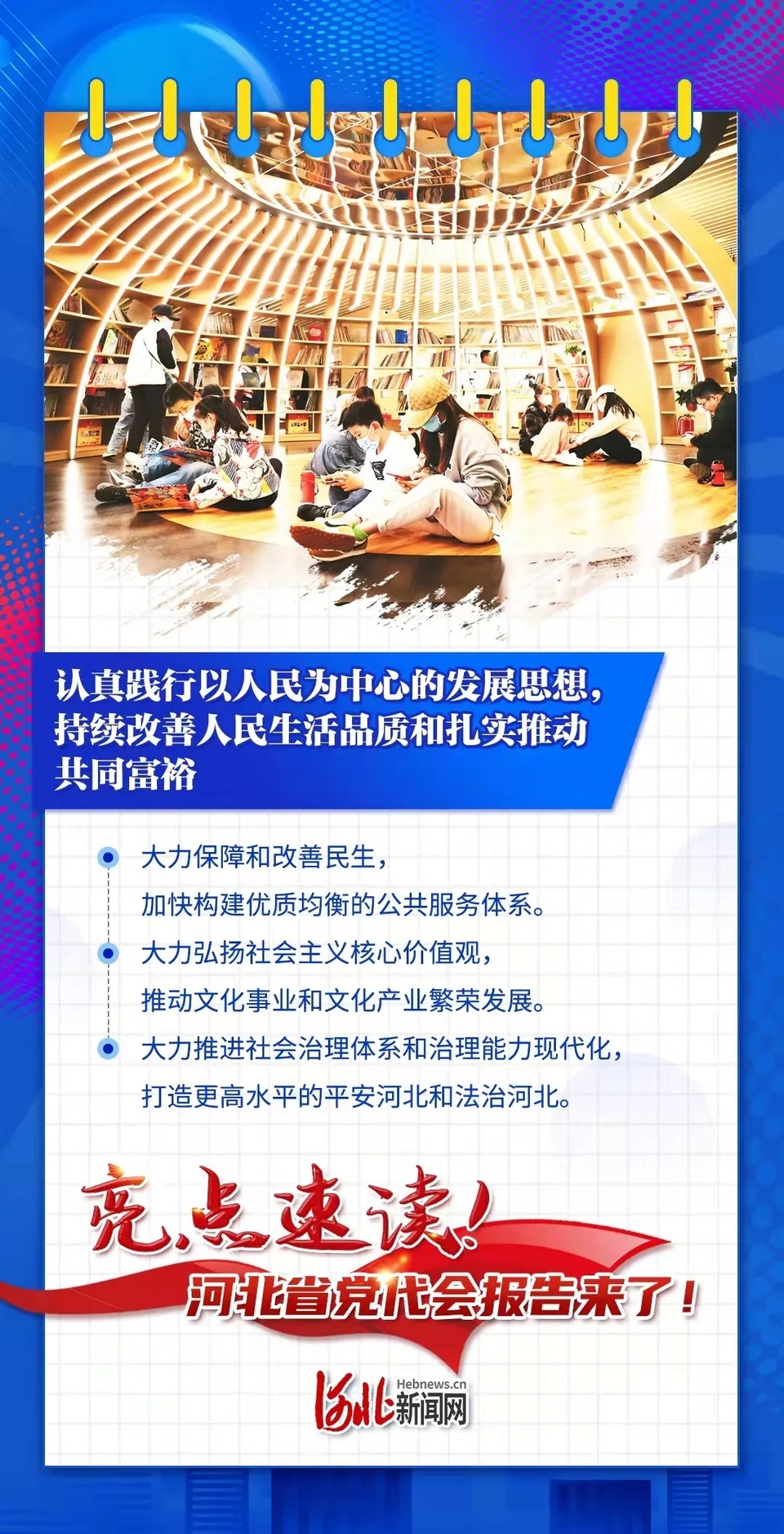 认真践行以人民为中心的发展思想，持续改善人民生活品质和扎实推动共同富裕

大力保障和改善民生，
加快构建优质均衡的公共服务体系。

大力弘扬社会主义核心价值观，
推动文化事业和文化产业繁荣发展。

大力推进社会治理体系和治理能力现代化，
打造更高水平的平安河北和法治河北。

亮点速读！
河北省党代会报告来了！

河北新闻网
Hebnews.cn